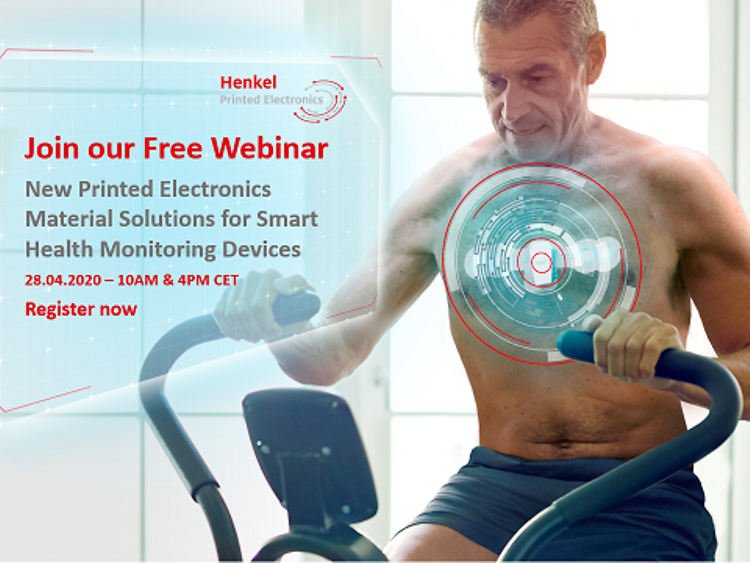 Henkel
Printed Electronics

Join our Free Webinar

New Printed Electronics Material Solutions for Smart Health Monitoring Devices

28.04.2020 – 10AM & 4PM CET

Register now